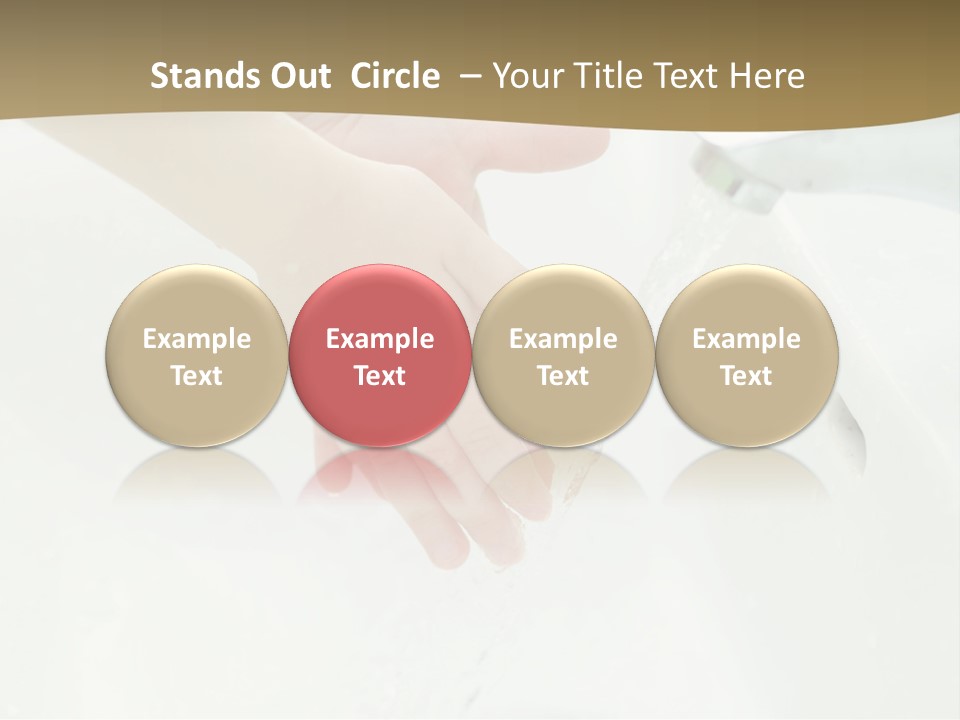 Stands Out Circle – Your Title Text Here

Example Text

Example Text

Example Text

Example Text